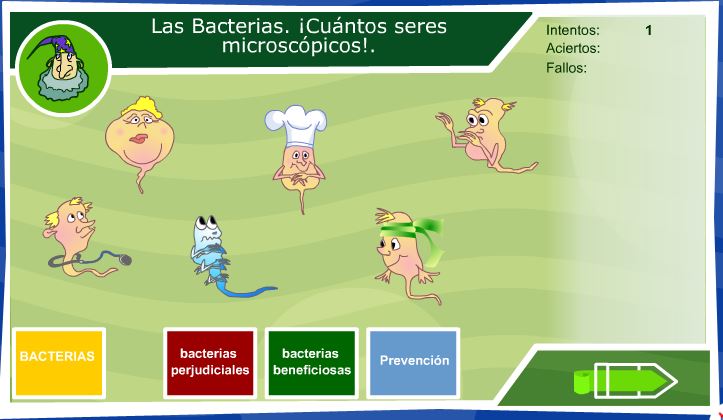 Las Bacterias. ¡Cuántos seres microscópicos!.

Intentos: 1
Aciertos:
Fallos:

BACTERIAS

bacterias perjudiciales

bacterias beneficiosas

Prevención